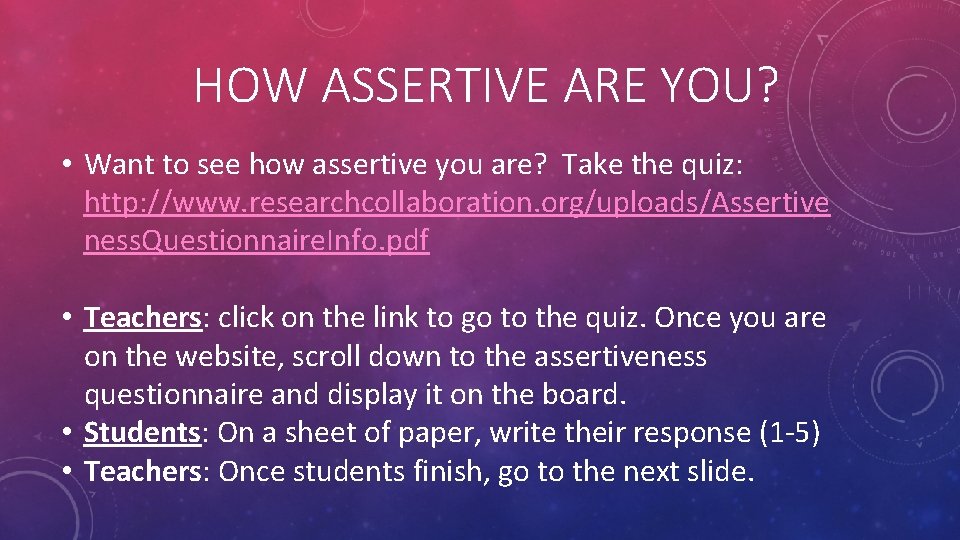 HOW ASSERTIVE ARE YOU?

• Want to see how assertive you are? Take the quiz: http://www.researchcollaboration.org/uploads/AssertivenessQuestionnaireInfo.pdf

• Teachers: click on the link to go to the quiz. Once you are on the website, scroll down to the assertiveness questionnaire and display it on the board.
• Students: On a sheet of paper, write their response (1-5)
• Teachers: Once students finish, go to the next slide.